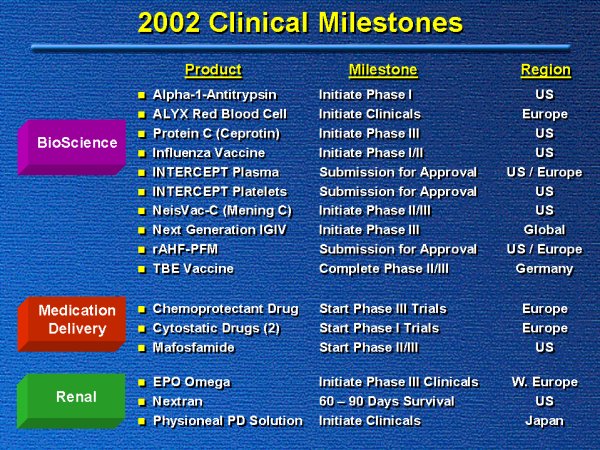 2002 Clinical Milestones

| | Product | Milestone | Region |
|---|---|---|---|
| BioScience | Alpha-1-Antitrypsin | Initiate Phase I | US |
| | ALYX Red Blood Cell | Initiate Clinicals | Europe |
| | Protein C (Ceprotin) | Initiate Phase III | US |
| | Influenza Vaccine | Initiate Phase I/II | US |
| | INTERCEPT Plasma | Submission for Approval | US / Europe |
| | INTERCEPT Platelets | Submission for Approval | US |
| | NeisVac-C (Mening C) | Initiate Phase II/III | US |
| | Next Generation IGIV | Initiate Phase III | Global |
| | rAHF-PFM | Submission for Approval | US / Europe |
| | TBE Vaccine | Complete Phase II/III | Germany |
| Medication Delivery | Chemoprotectant Drug | Start Phase III Trials | Europe |
| | Cytostatic Drugs (2) | Start Phase I Trials | Europe |
| | Mafosfamide | Start Phase II/III | US |
| Renal | EPO Omega | Initiate Phase III Clinicals | W. Europe |
| | Nextran | 60 – 90 Days Survival | US |
| | Physioneal PD Solution | Initiate Clinicals | Japan |